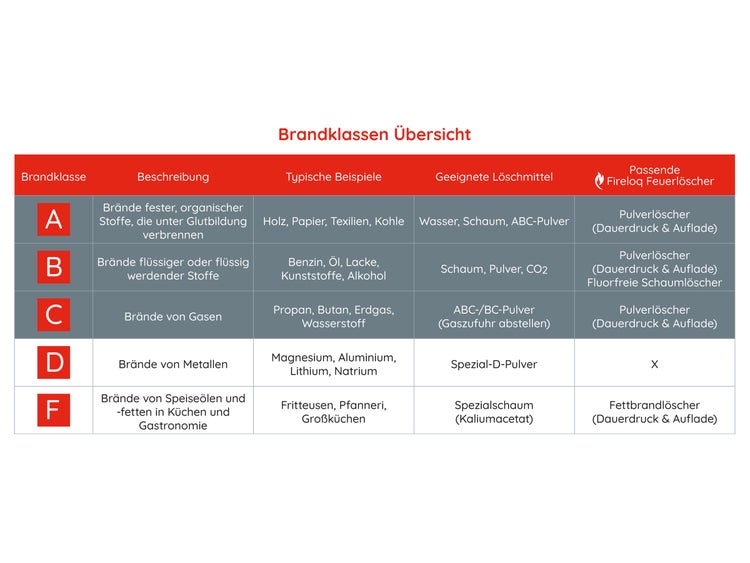 Brandklassen Übersicht

| Brandklasse | Beschreibung | Typische Beispiele | Geeignete Löschmittel | Passende Fireloq Feuerlöscher |
|---|---|---|---|---|
| A | Brände fester, organischer Stoffe, die unter Glutbildung verbrennen | Holz, Papier, Texilien, Kohle | Wasser, Schaum, ABC-Pulver | Pulverlöscher (Dauerdruck & Auflade) |
| B | Brände flüssiger oder flüssig werdender Stoffe | Benzin, Öl, Lacke, Kunststoffe, Alkohol | Schaum, Pulver, $CO_2$ | Pulverlöscher (Dauerdruck & Auflade) Fluorfreie Schaumlöscher |
| C | Brände von Gasen | Propan, Butan, Erdgas, Wasserstoff | ABC-/BC-Pulver (Gaszufuhr abstellen) | Pulverlöscher (Dauerdruck & Auflade) |
| D | Brände von Metallen | Magnesium, Aluminium, Lithium, Natrium | Spezial-D-Pulver | X |
| F | Brände von Speiseölen und -fetten in Küchen und Gastronomie | Fritteusen, Pfanneri, Großküchen | Spezialschaum (Kaliumacetat) | Fettbrandlöscher (Dauerdruck & Auflade) |